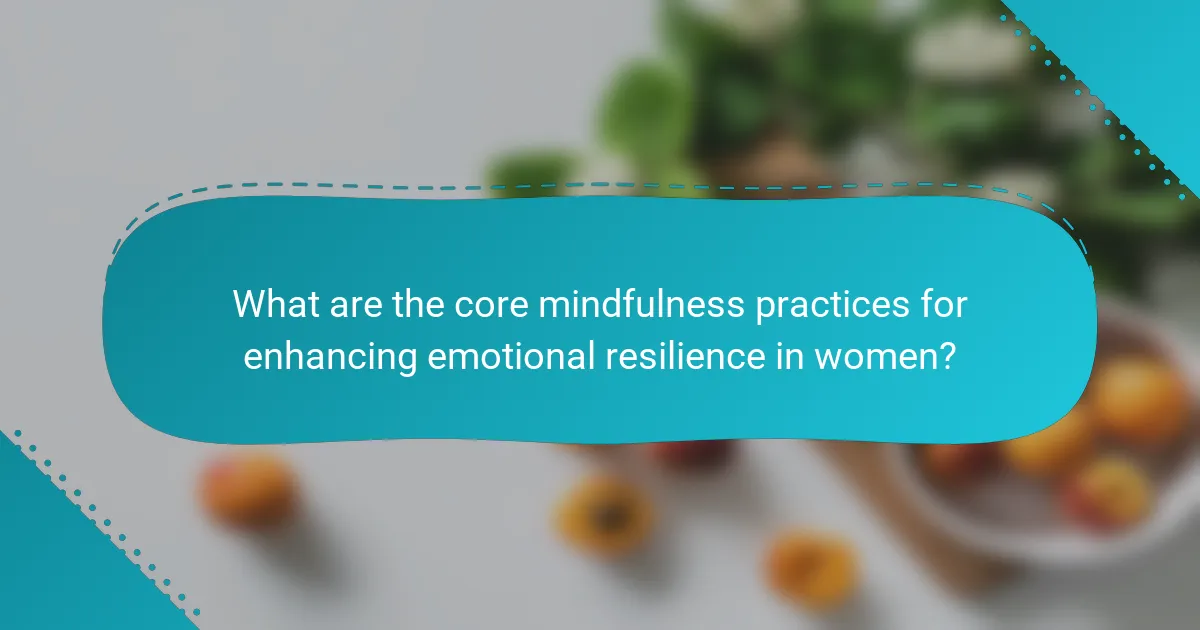 What are the core mindfulness practices for enhancing emotional resilience in women?